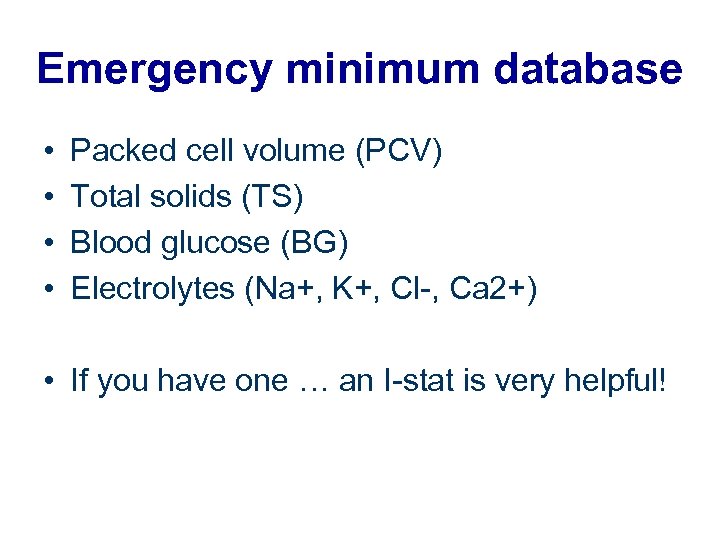 Emergency minimum database

• Packed cell volume (PCV)
• Total solids (TS)
• Blood glucose (BG)
• Electrolytes (Na+, K+, Cl-, Ca2+)

• If you have one … an I-stat is very helpful!